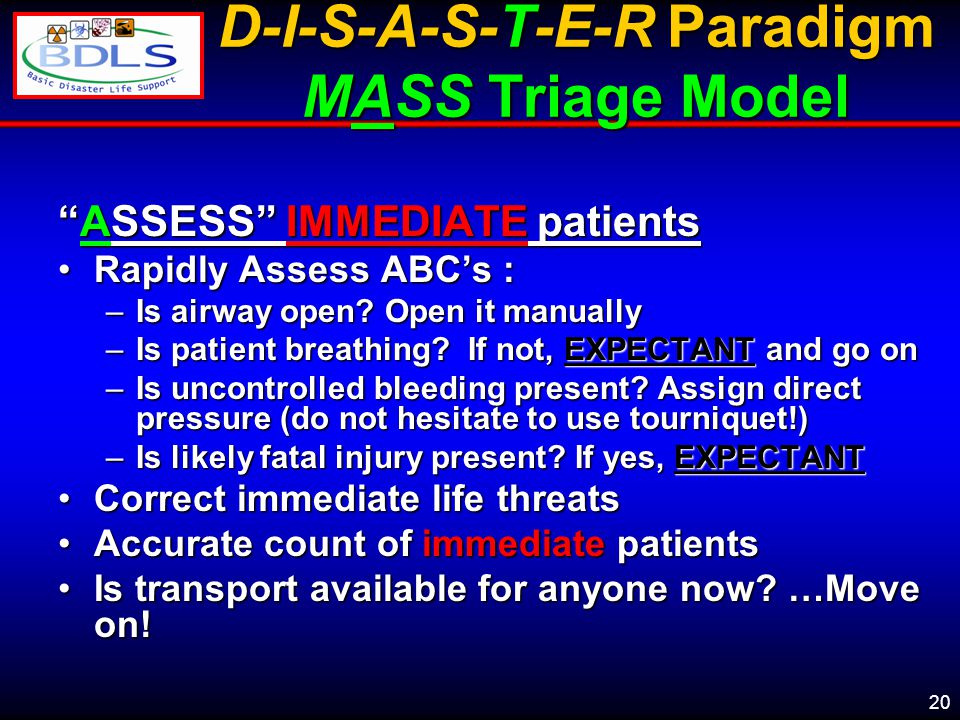 BDLS
Basic Disaster Life Support

D-I-S-A-S-T-E-R Paradigm
MASS Triage Model

"ASSESS" IMMEDIATE patients

• Rapidly Assess ABC's :
 – Is airway open? Open it manually
 – Is patient breathing? If not, EXPECTANT and go on
 – Is uncontrolled bleeding present? Assign direct pressure (do not hesitate to use tourniquet!)
 – Is likely fatal injury present? If yes, EXPECTANT
• Correct immediate life threats
• Accurate count of immediate patients
• Is transport available for anyone now? …Move on!

20